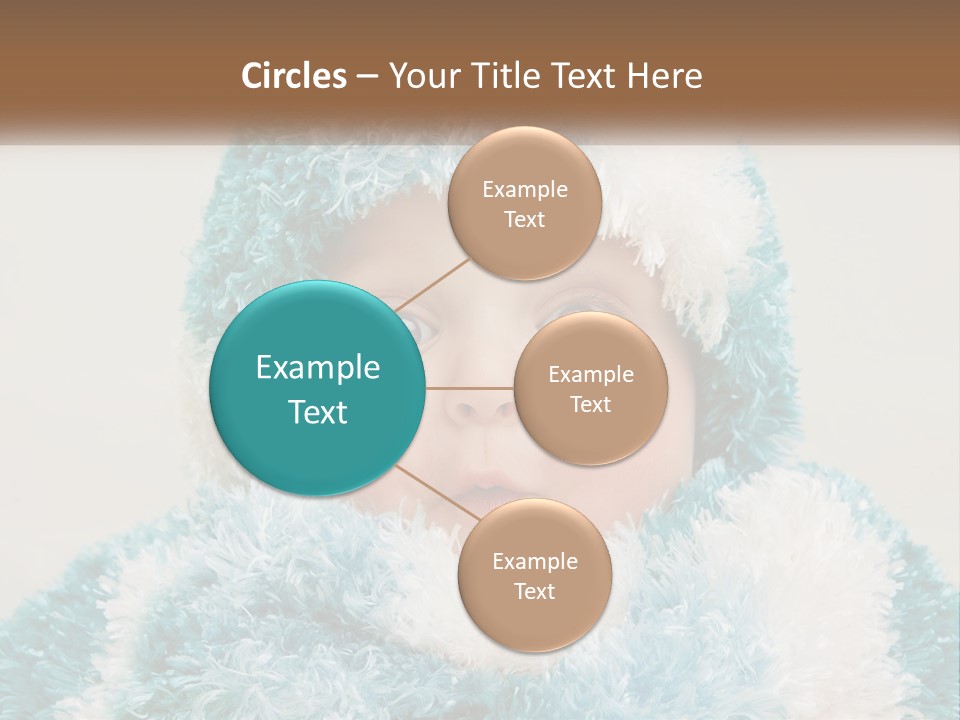 Circles – Your Title Text Here

Example Text

Example Text

Example Text

Example Text